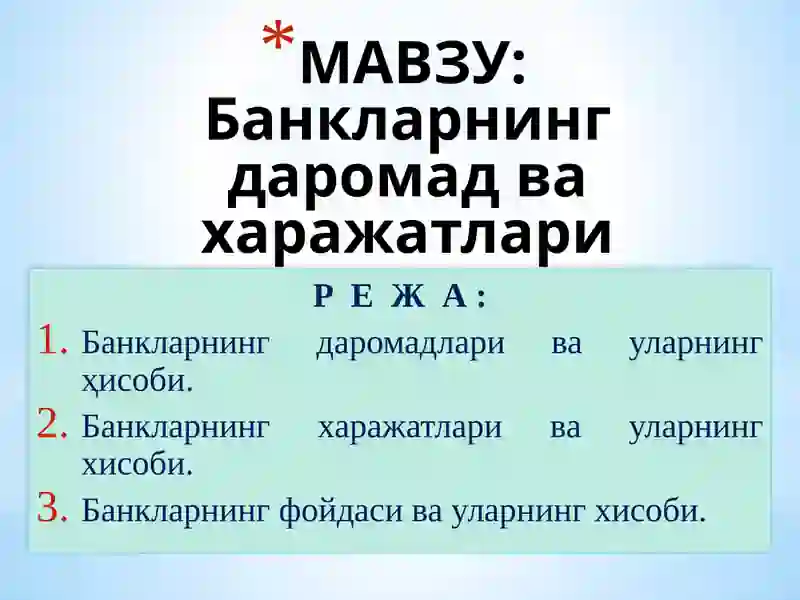 *МАВЗУ: Банкларнинг даромад ва харажатлари

Р Е Ж А :

1. Банкларнинг даромадлари ва уларнинг ҳисоби.
2. Банкларнинг харажатлари ва уларнинг хисоби.
3. Банкларнинг фойдаси ва уларнинг хисоби.